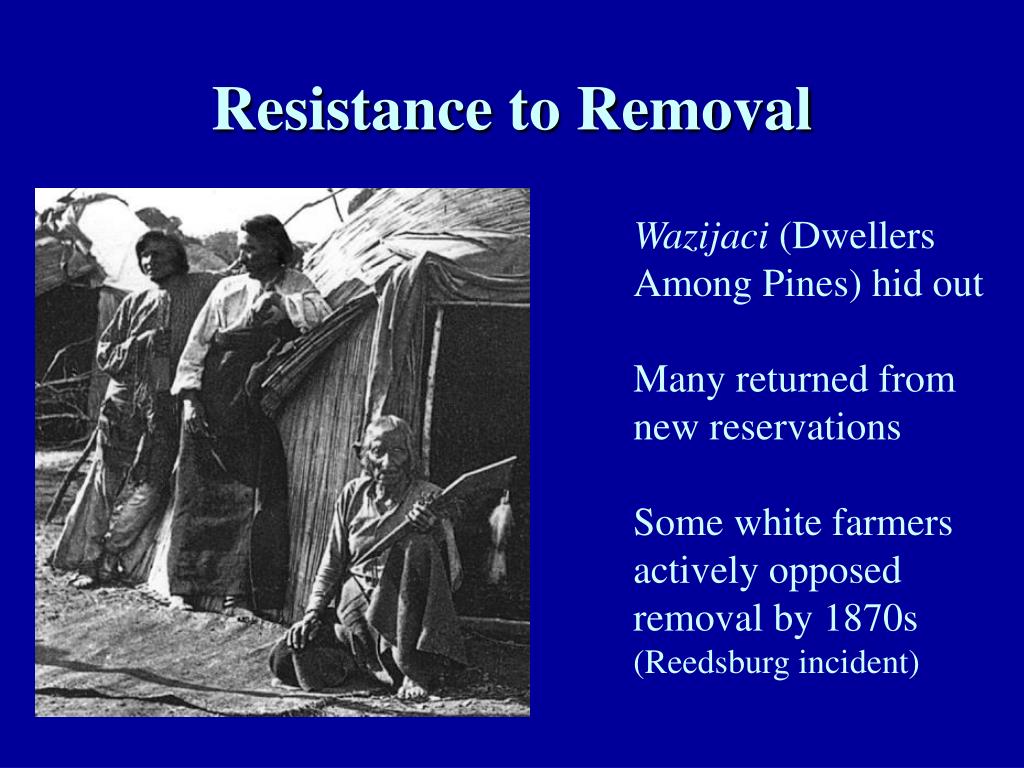 Resistance to Removal

Wazijaci (Dwellers Among Pines) hid out

Many returned from new reservations

Some white farmers actively opposed removal by 1870s (Reedsburg incident)